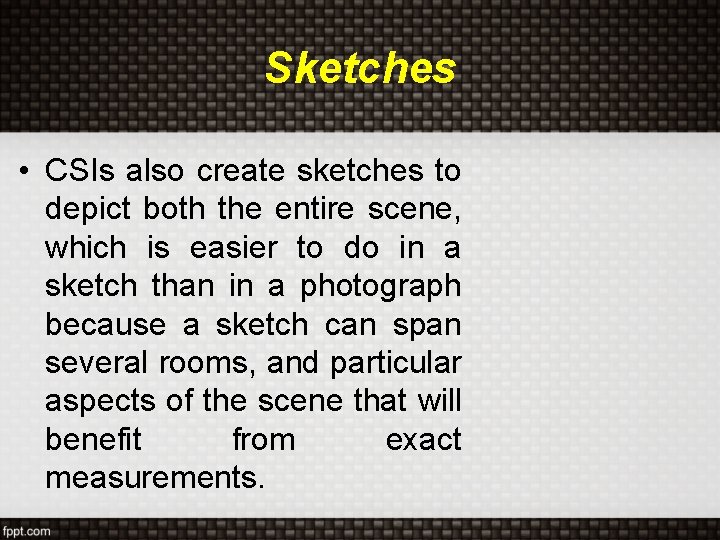 Sketches

• CSIs also create sketches to depict both the entire scene, which is easier to do in a sketch than in a photograph because a sketch can span several rooms, and particular aspects of the scene that will benefit from exact measurements.

fppt.com